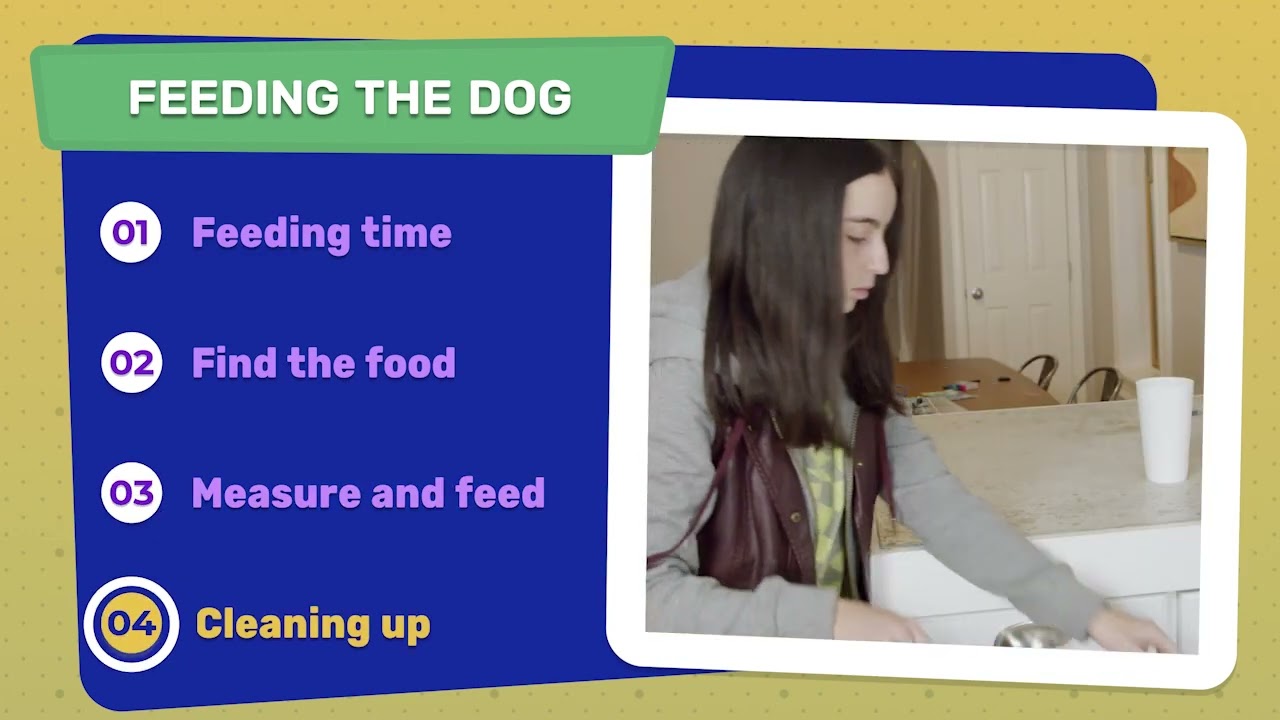 FEEDING THE DOG

01 Feeding time

02 Find the food

03 Measure and feed

04 Cleaning up